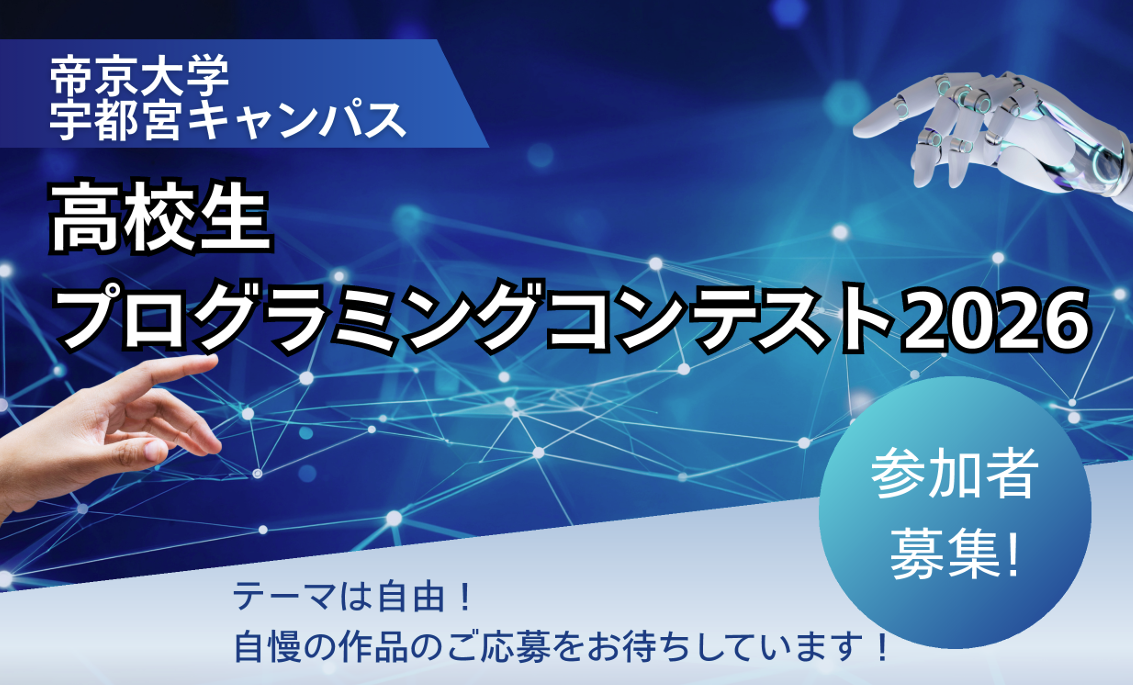 帝京大学
宇都宮キャンパス

高校生
プログラミングコンテスト2026

参加者
募集!

テーマは自由！
自慢の作品のご応募をお待ちしています！